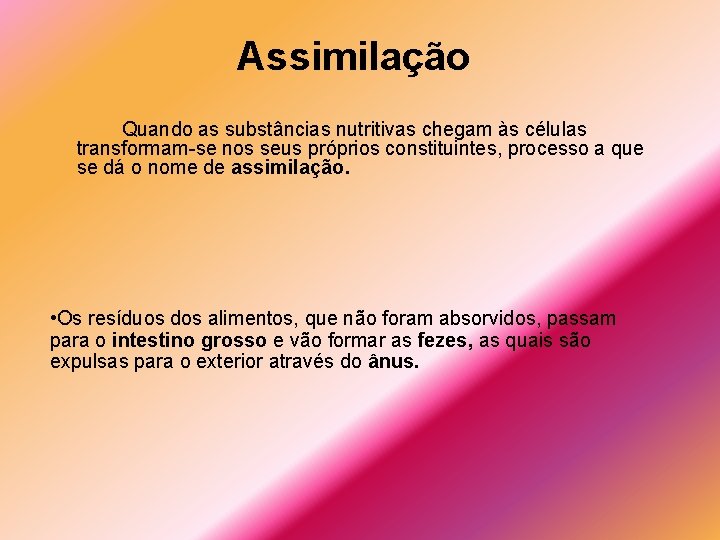 Assimilação

Quando as substâncias nutritivas chegam às células transformam-se nos seus próprios constituintes, processo a que se dá o nome de assimilação.

•Os resíduos dos alimentos, que não foram absorvidos, passam para o intestino grosso e vão formar as fezes, as quais são expulsas para o exterior através do ânus.